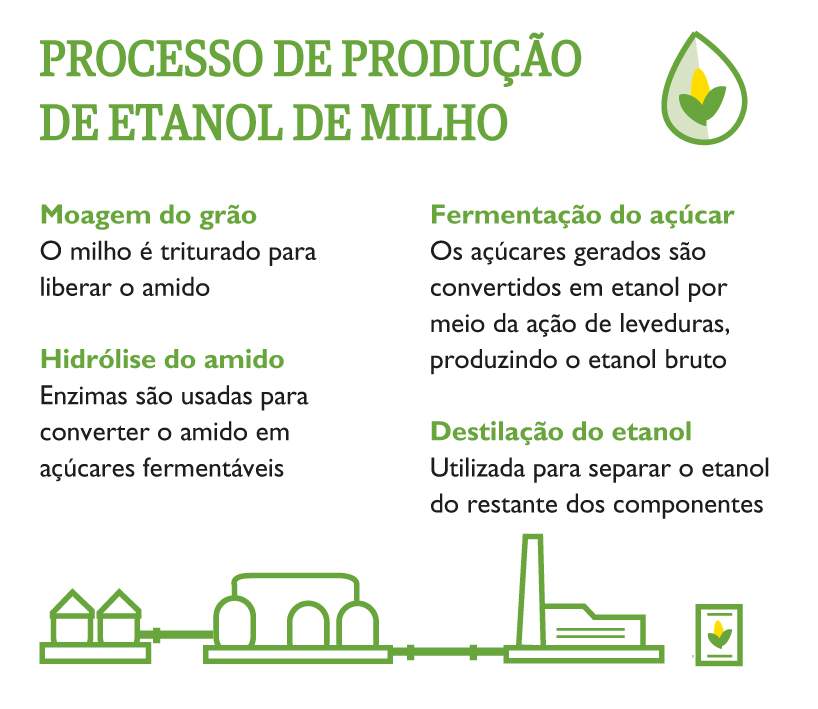 PROCESSO DE PRODUÇÃO DE ETANOL DE MILHO

Moagem do grão
O milho é triturado para liberar o amido

Hidrólise do amido
Enzimas são usadas para converter o amido em açúcares fermentáveis

Fermentação do açúcar
Os açúcares gerados são convertidos em etanol por meio da ação de leveduras, produzindo o etanol bruto

Destilação do etanol
Utilizada para separar o etanol do restante dos componentes